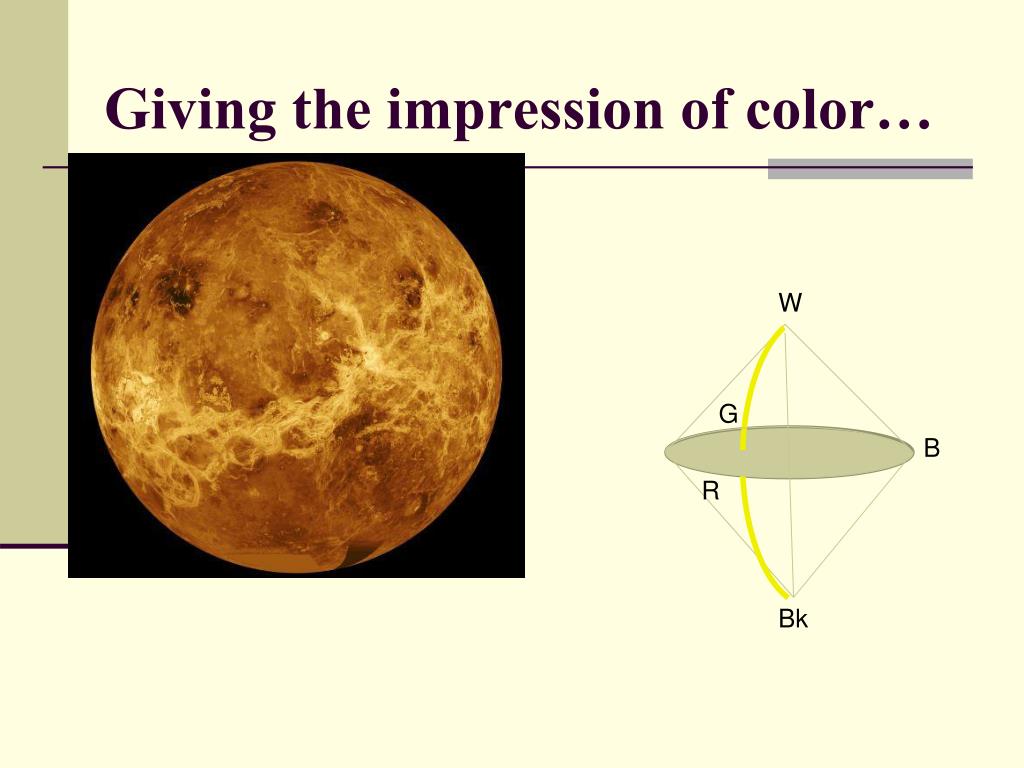 Giving the impression of color…

W

G

B

R

Bk